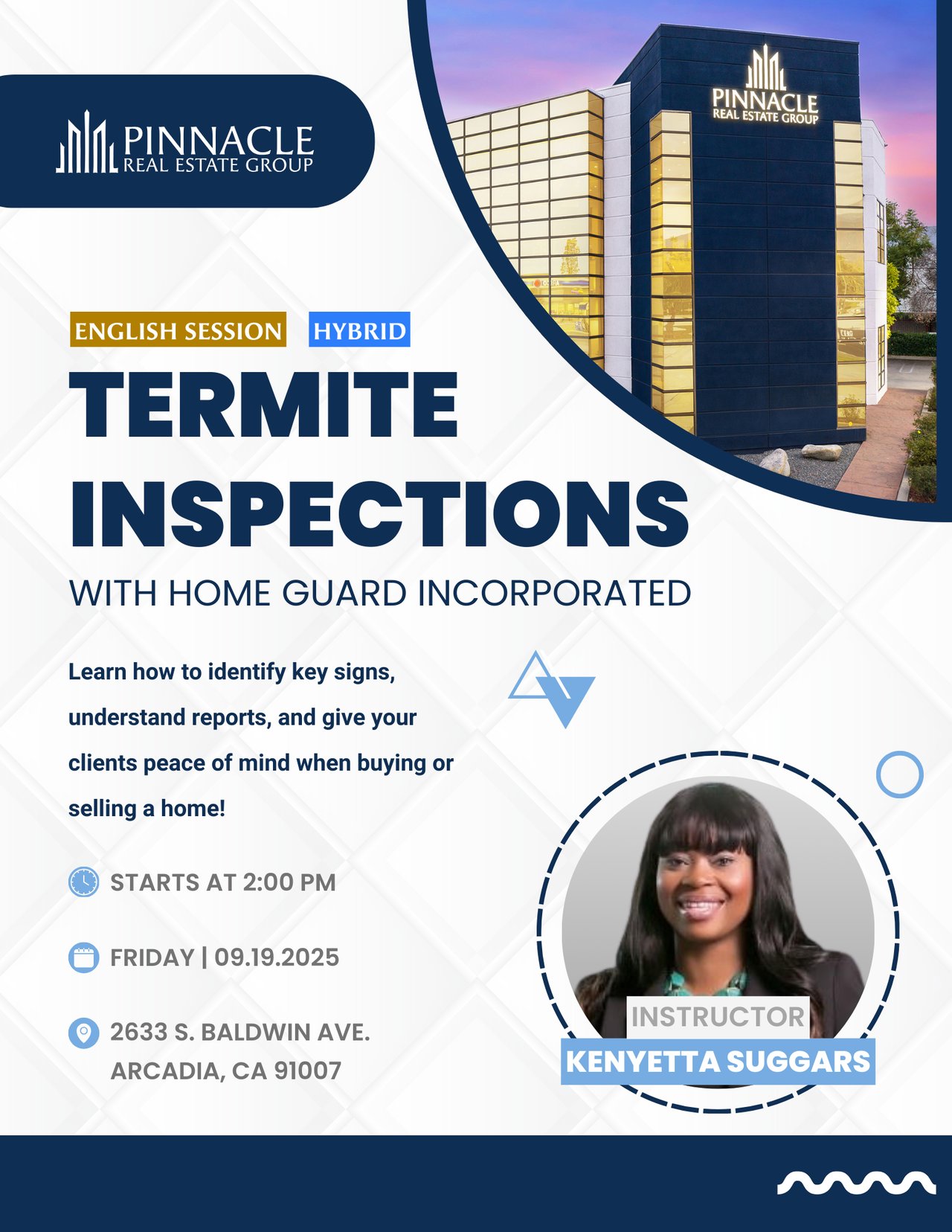 PINNACLE
REAL ESTATE GROUP

PINNACLE
REAL ESTATE GROUP

ENGLISH SESSION HYBRID

TERMITE INSPECTIONS

WITH HOME GUARD INCORPORATED

Learn how to identify key signs, understand reports, and give your clients peace of mind when buying or selling a home!

STARTS AT 2:00 PM

FRIDAY | 09.19.2025

2633 S. BALDWIN AVE.
ARCADIA, CA 91007

INSTRUCTOR
KENYETTA SUGGARS